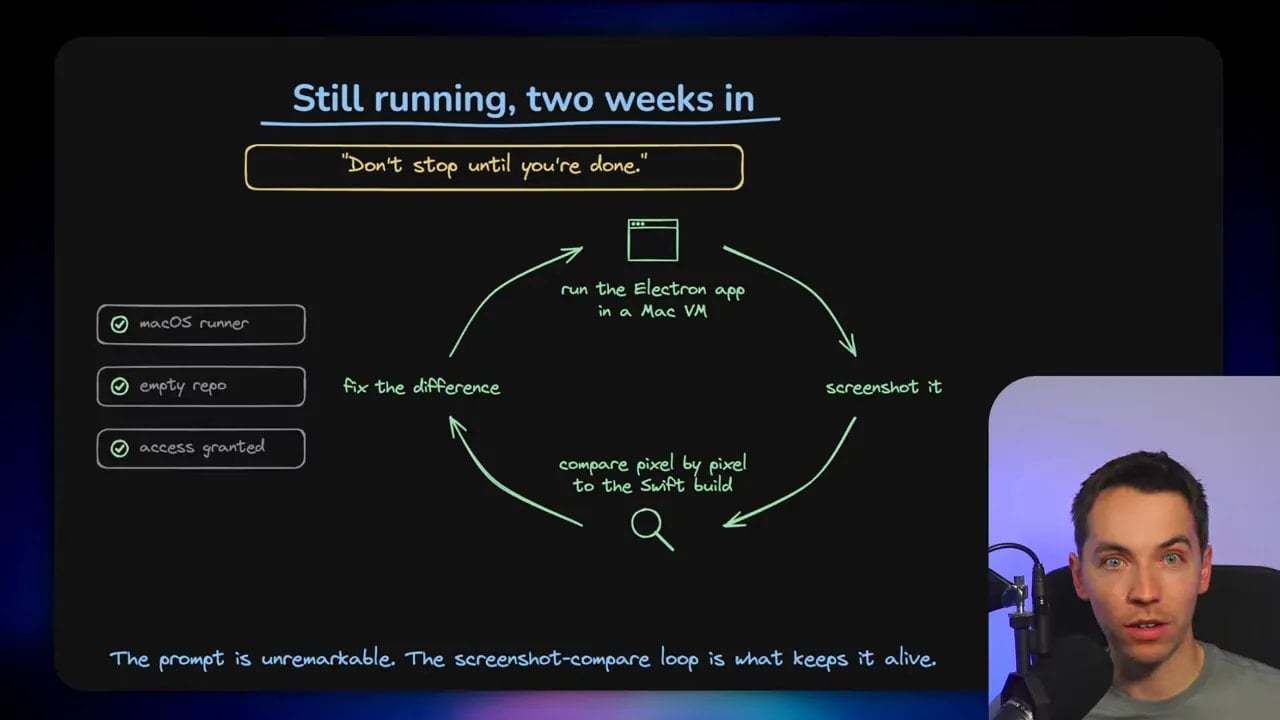 Still running, two weeks in

"Don't stop until you're done."

macOS runner

empty repo

access granted

run the Electron app in a Mac VM

screenshot it

compare pixel by pixel to the Swift build

fix the difference

The prompt is unremarkable. The screenshot-compare loop is what keeps it alive.